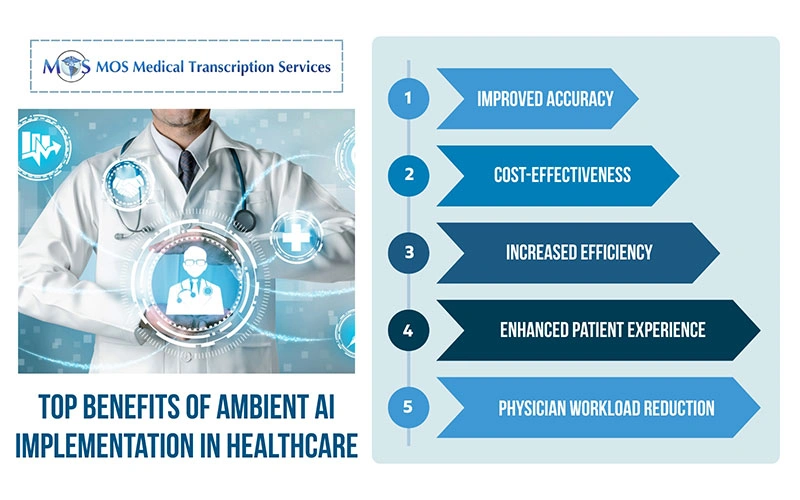 MOS MOS Medical Transcription Services

TOP BENEFITS OF AMBIENT AI IMPLEMENTATION IN HEALTHCARE

1 IMPROVED ACCURACY

2 COST-EFFECTIVENESS

3 INCREASED EFFICIENCY

4 ENHANCED PATIENT EXPERIENCE

5 PHYSICIAN WORKLOAD REDUCTION